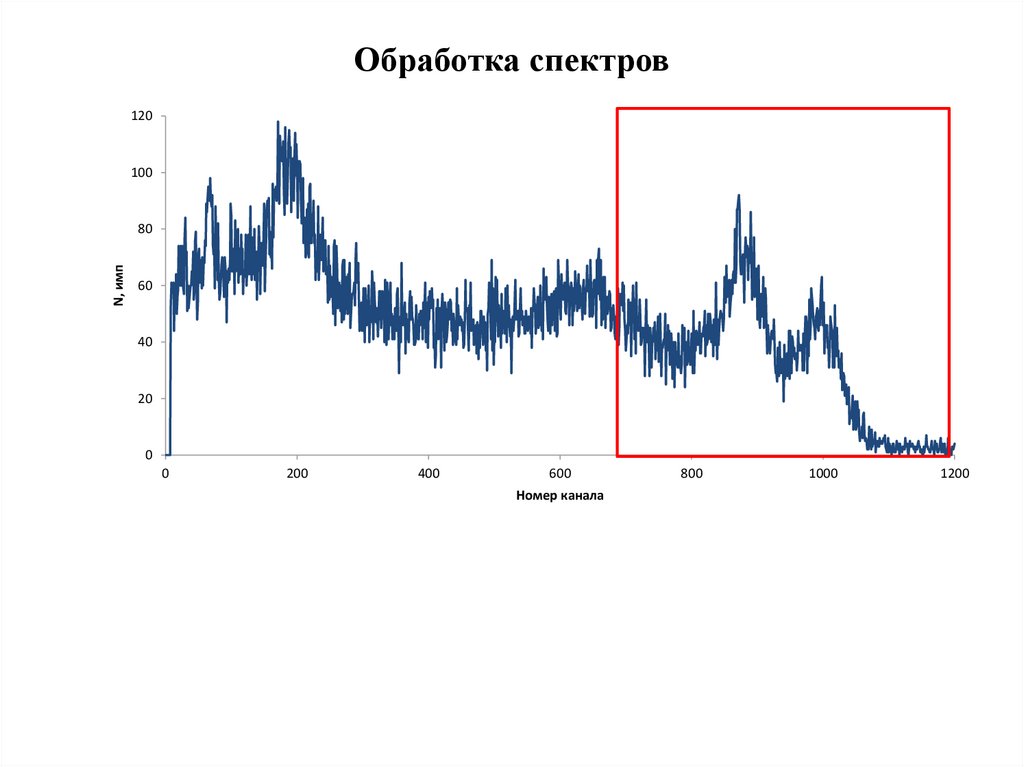 Обработка спектров

120
100
80
60
40
20
0

N, имп

0
200
400
600
800
1000
1200

Номер канала